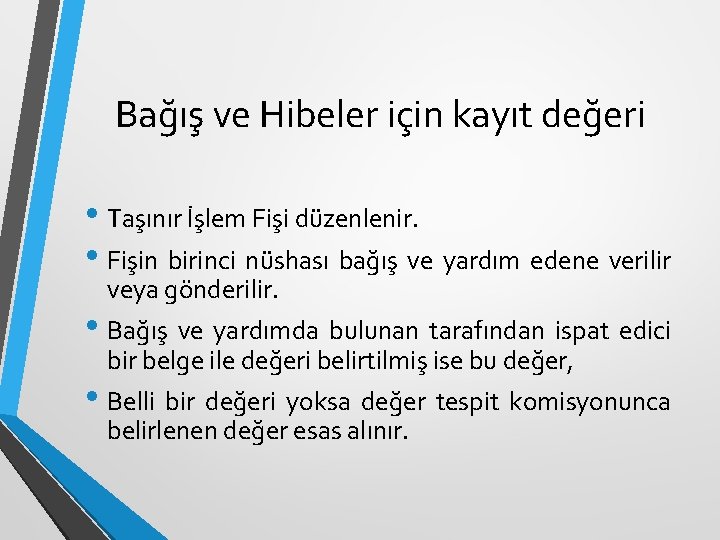 Bağış ve Hibeler için kayıt değeri

• Taşınır İşlem Fişi düzenlenir.

• Fişin birinci nüshası bağış ve yardım edene verilir veya gönderilir.

• Bağış ve yardımda bulunan tarafından ispat edici bir belge ile değeri belirtilmiş ise bu değer,

• Belli bir değeri yoksa değer tespit komisyonunca belirlenen değer esas alınır.